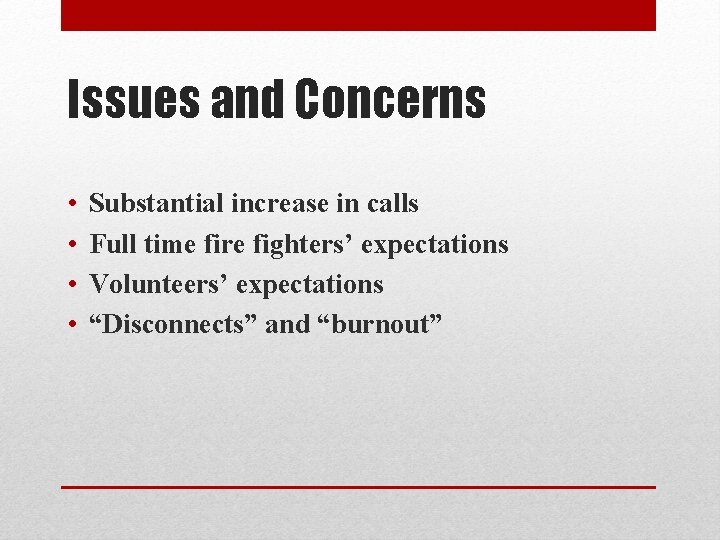 Issues and Concerns

• Substantial increase in calls
• Full time fire fighters’ expectations
• Volunteers’ expectations
• “Disconnects” and “burnout”